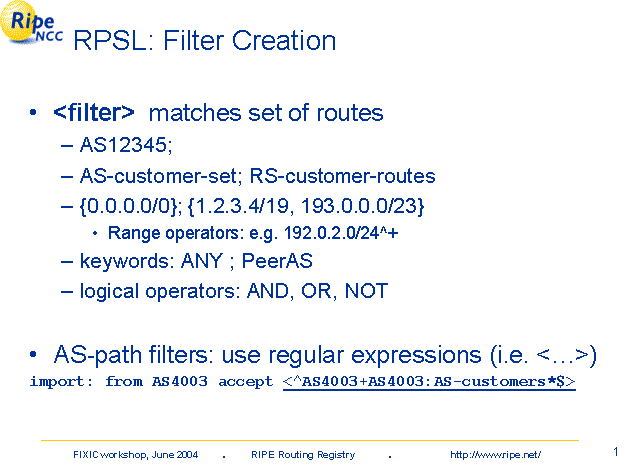 Ripe NCC

RPSL: Filter Creation

• <filter> matches set of routes
– AS12345;
– AS-customer-set; RS-customer-routes
– {0.0.0.0/0}; {1.2.3.4/19, 193.0.0.0/23}
• Range operators: e.g. 192.0.2.0/24^+
– keywords: ANY ; PeerAS
– logical operators: AND, OR, NOT

• AS-path filters: use regular expressions (i.e. <…>)
import: from AS4003 accept <^AS4003+AS4003:AS-customers*$>

FIXIC workshop, June 2004 . RIPE Routing Registry . http://www.ripe.net/

1